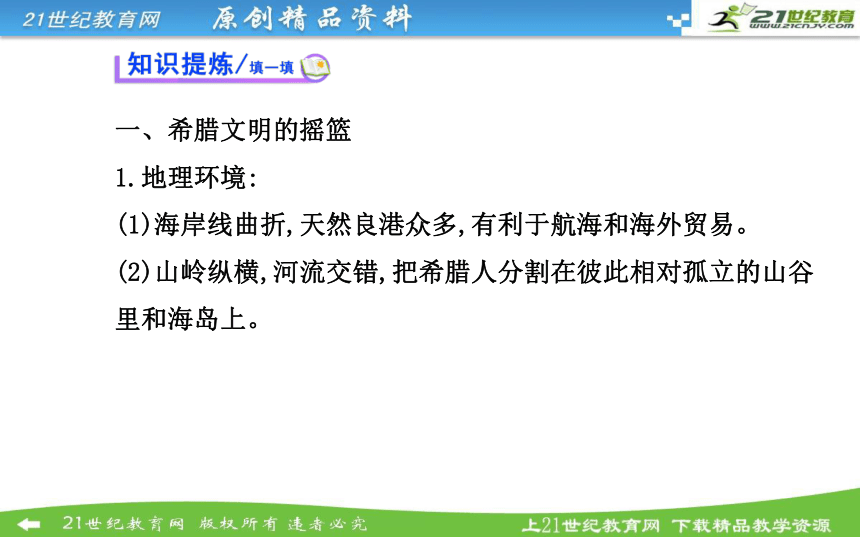 21世纪教育网 原创精品资料

21世纪教育
www.21cnjy.com

知识提炼/填一填

一、希腊文明的摇篮

1.地理环境:

(1)海岸线曲折,天然良港众多,有利于航海和海外贸易。

(2)山岭纵横,河流交错,把希腊人分割在彼此相对孤立的山谷里和海岛上。

21世纪教育网 版权所有 违者必究

上21世纪教育网 下载精品教学资源